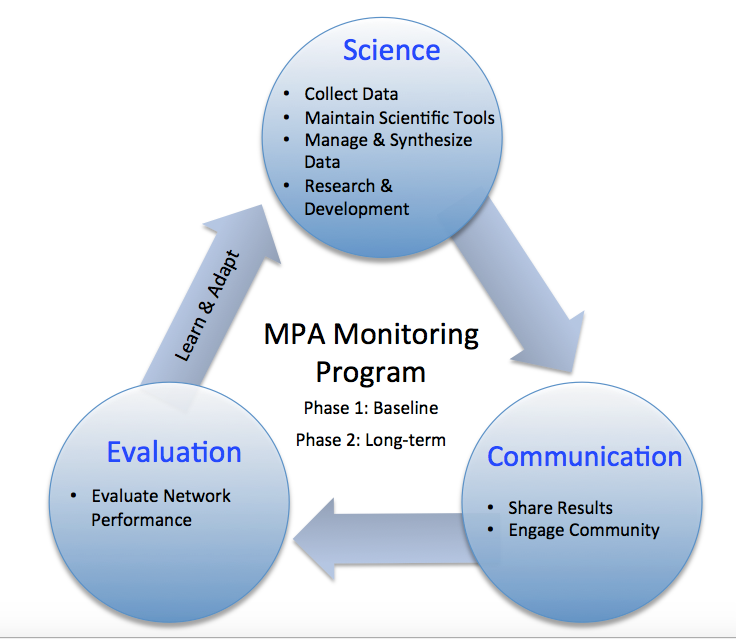 Science

• Collect Data
• Maintain Scientific Tools
• Manage & Synthesize Data
• Research & Development

Learn & Adapt

MPA Monitoring Program

Phase 1: Baseline

Phase 2: Long-term

Evaluation

• Evaluate Network Performance

Communication

• Share Results
• Engage Community